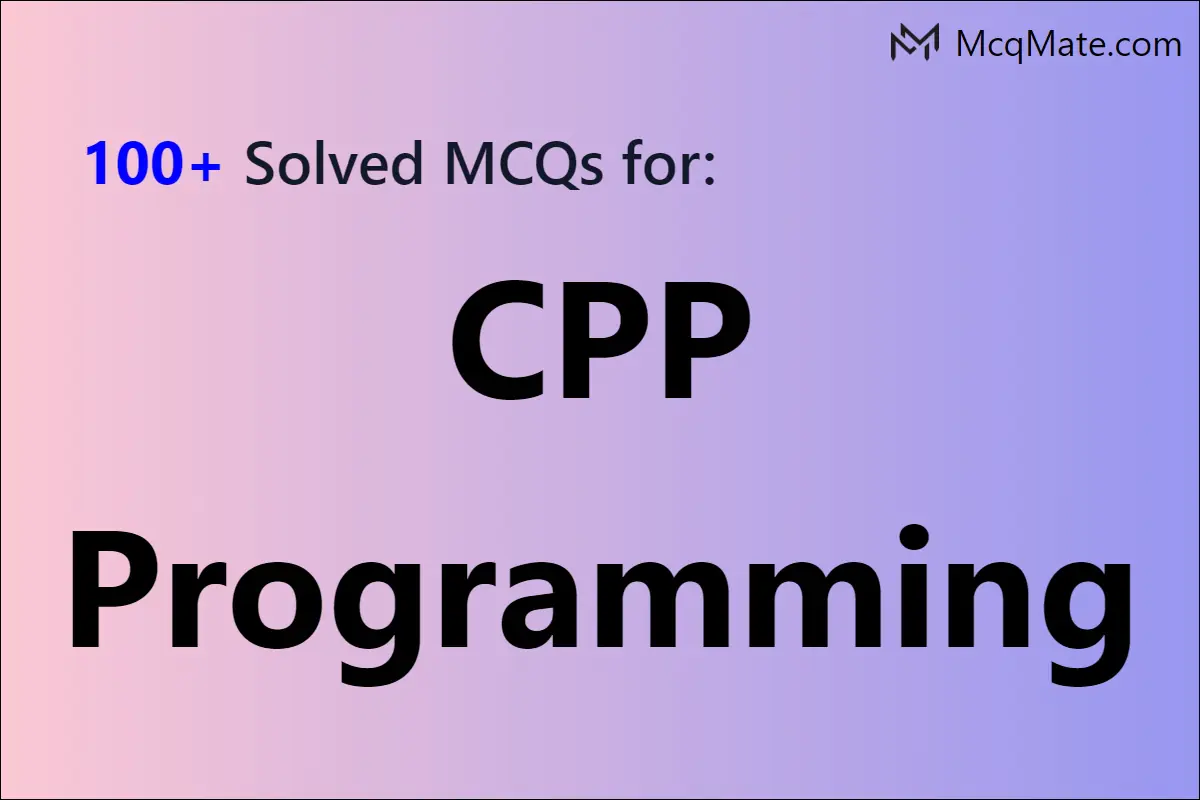 McqMate.com

100+ Solved MCQs for:

CPP Programming